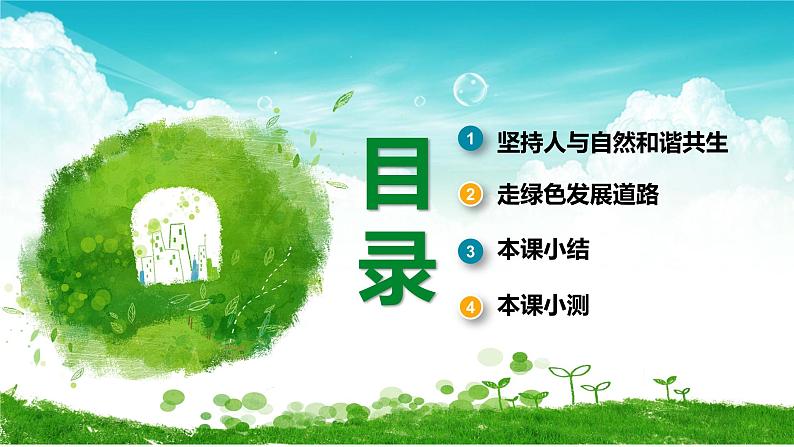 目录

1 坚持人与自然和谐共生

2 走绿色发展道路

3 本课小结

4 本课小测